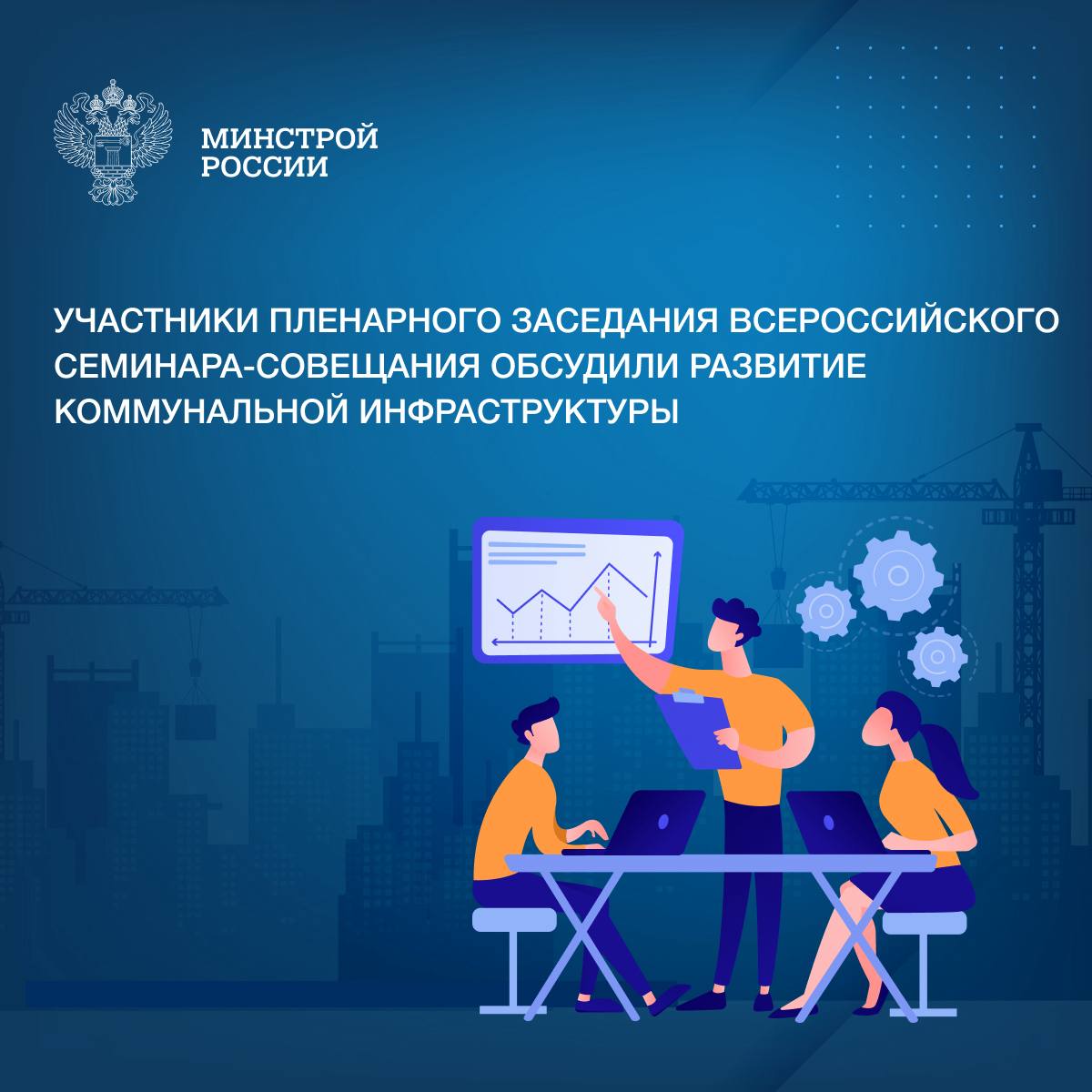 МИНСТРОЙ
РОССИИ

УЧАСТНИКИ ПЛЕНАРНОГО ЗАСЕДАНИЯ ВСЕРОССИЙСКОГО СЕМИНАРА-СОВЕЩАНИЯ ОБСУДИЛИ РАЗВИТИЕ КОММУНАЛЬНОЙ ИНФРАСТРУКТУРЫ